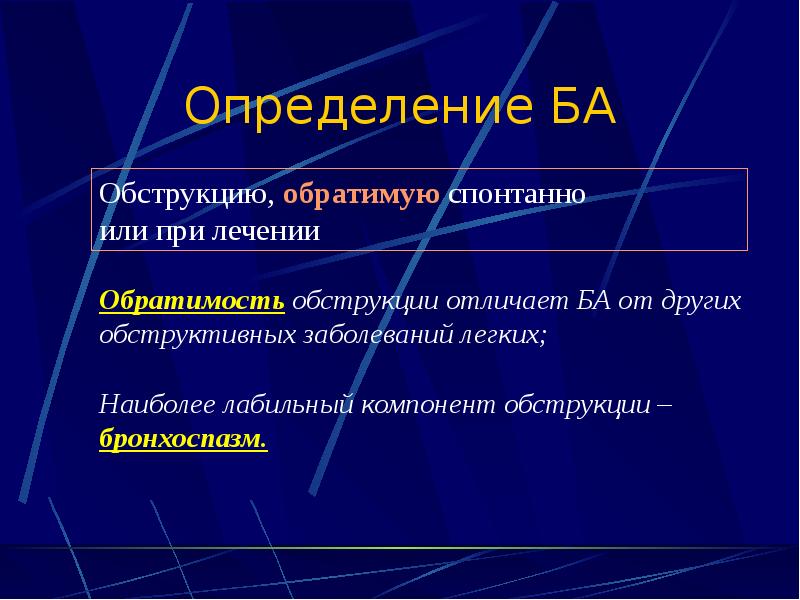 Определение БА

Обструкцию, обратимую спонтанно или при лечении

Обратимость обструкции отличает БА от других обструктивных заболеваний легких;

Наиболее лабильный компонент обструкции – бронхоспазм.